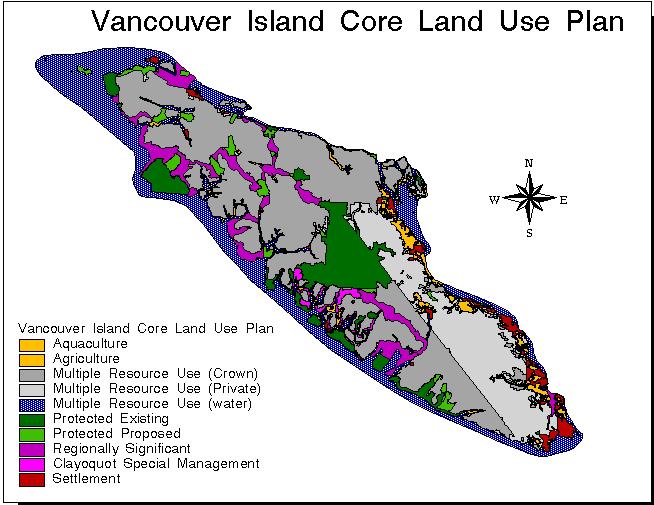 Vancouver Island Core Land Use Plan

N
W
E
S

Vancouver Island Core Land Use Plan
Aquaculture
Agriculture
Multiple Resource Use (Crown)
Multiple Resource Use (Private)
Multiple Resource Use (water)
Protected Existing
Protected Proposed
Regionally Significant
Clayoquot Special Management
Settlement